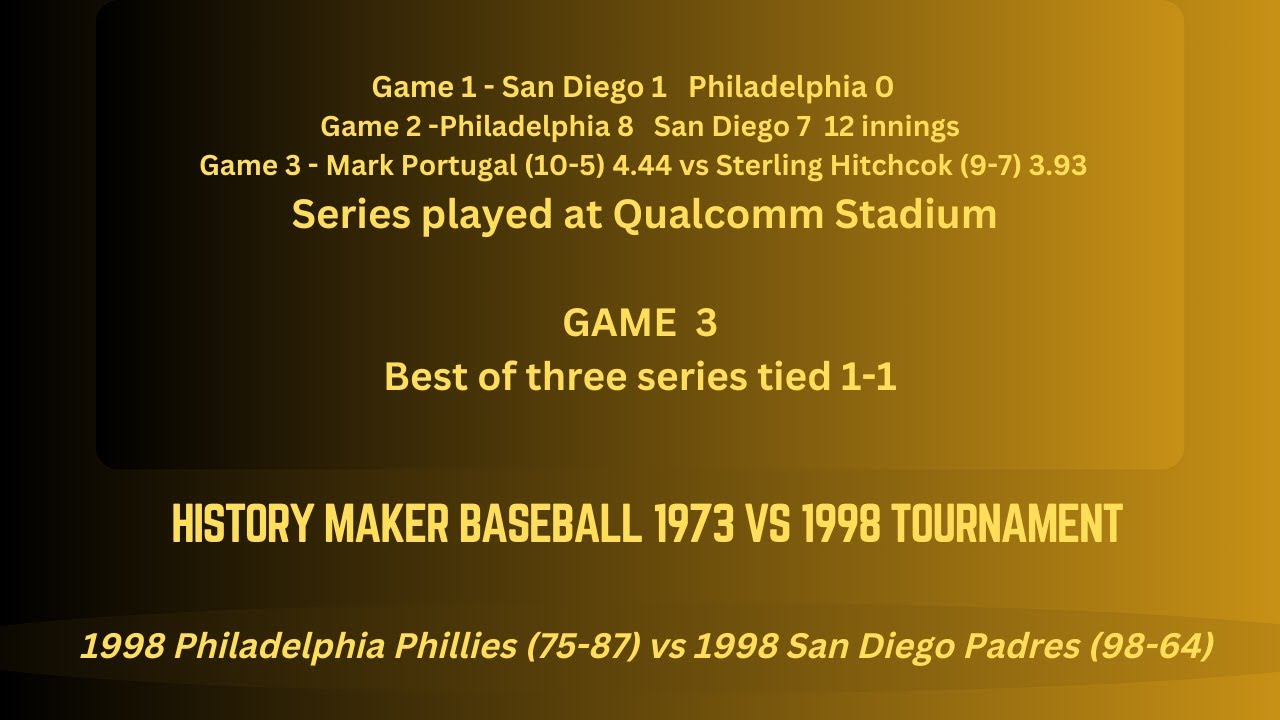 Game 1 - San Diego 1 Philadelphia 0
Game 2 -Philadelphia 8 San Diego 7 12 innings
Game 3 - Mark Portugal (10-5) 4.44 vs Sterling Hitchcok (9-7) 3.93
Series played at Qualcomm Stadium

GAME 3
Best of three series tied 1-1

HISTORY MAKER BASEBALL 1973 VS 1998 TOURNAMENT

1998 Philadelphia Phillies (75-87) vs 1998 San Diego Padres (98-64)